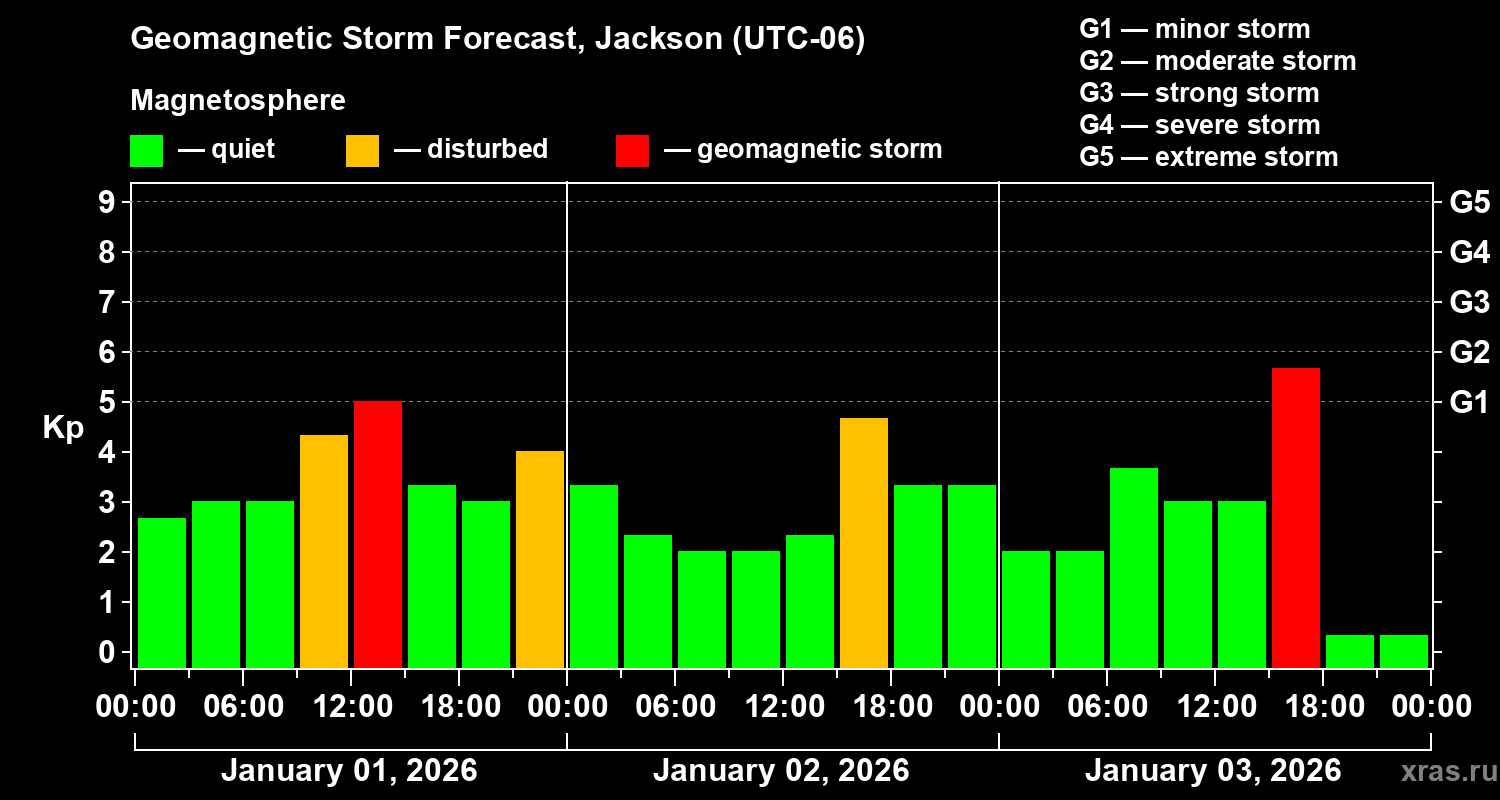 Geomagnetic Storm Forecast, Jackson (UTC-06)

Magnetosphere

— quiet — disturbed — geomagnetic storm

G1 — minor storm
G2 — moderate storm
G3 — strong storm
G4 — severe storm
G5 — extreme storm

Kp

9
8
7
6
5
4
3
2
1
0

G5
G4
G3
G2
G1

00:00 06:00 12:00 18:00 00:00 06:00 12:00 18:00 00:00 06:00 12:00 18:00 00:00

January 01, 2026
January 02, 2026
January 03, 2026

xras.ru